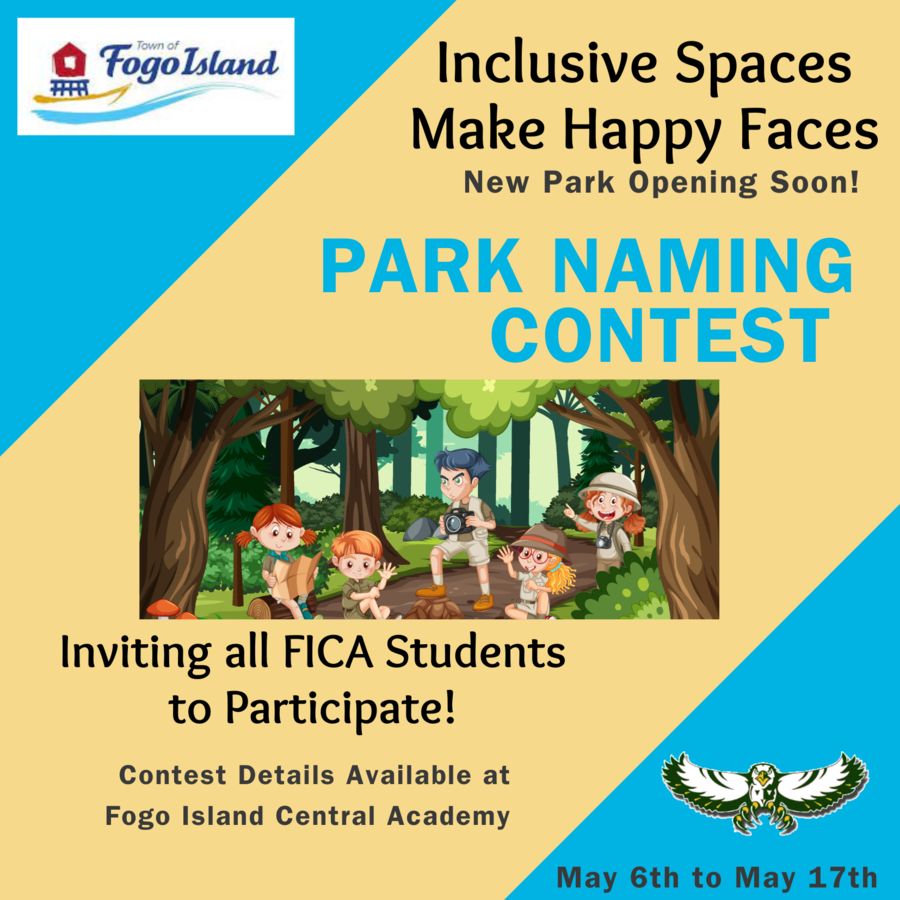 Town of Fogo Island

Inclusive Spaces Make Happy Faces

New Park Opening Soon!

PARK NAMING CONTEST

Inviting all FICA Students to Participate!

Contest Details Available at Fogo Island Central Academy

May 6th to May 17th